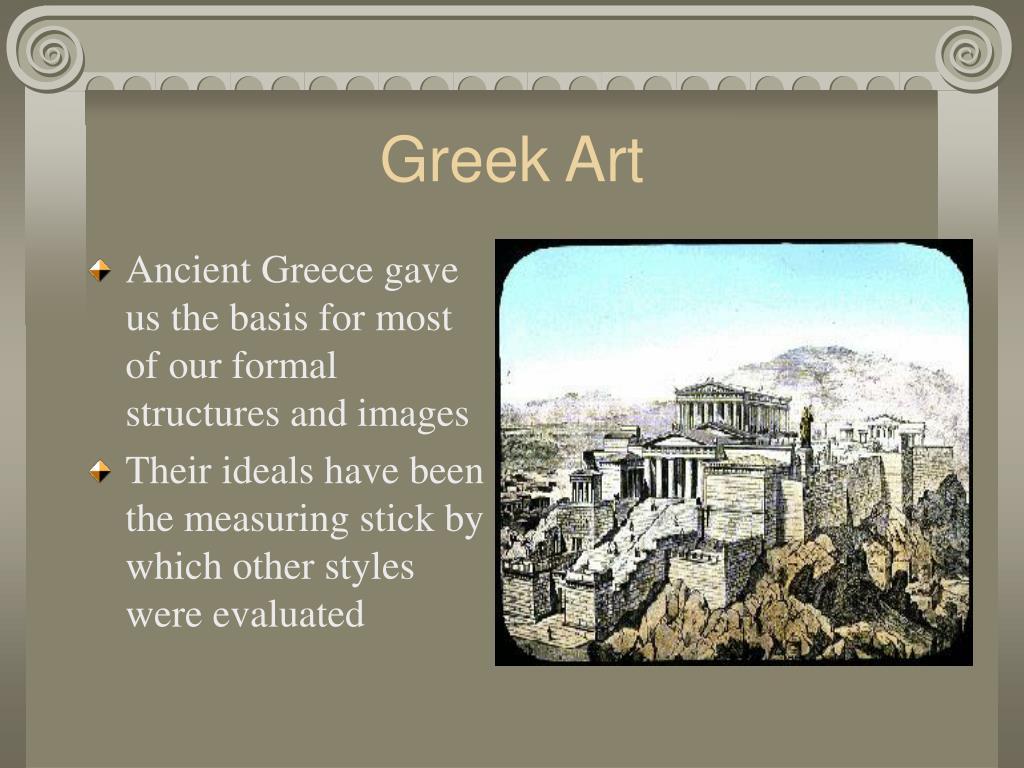 Greek Art

Ancient Greece gave us the basis for most of our formal structures and images

Their ideals have been the measuring stick by which other styles were evaluated